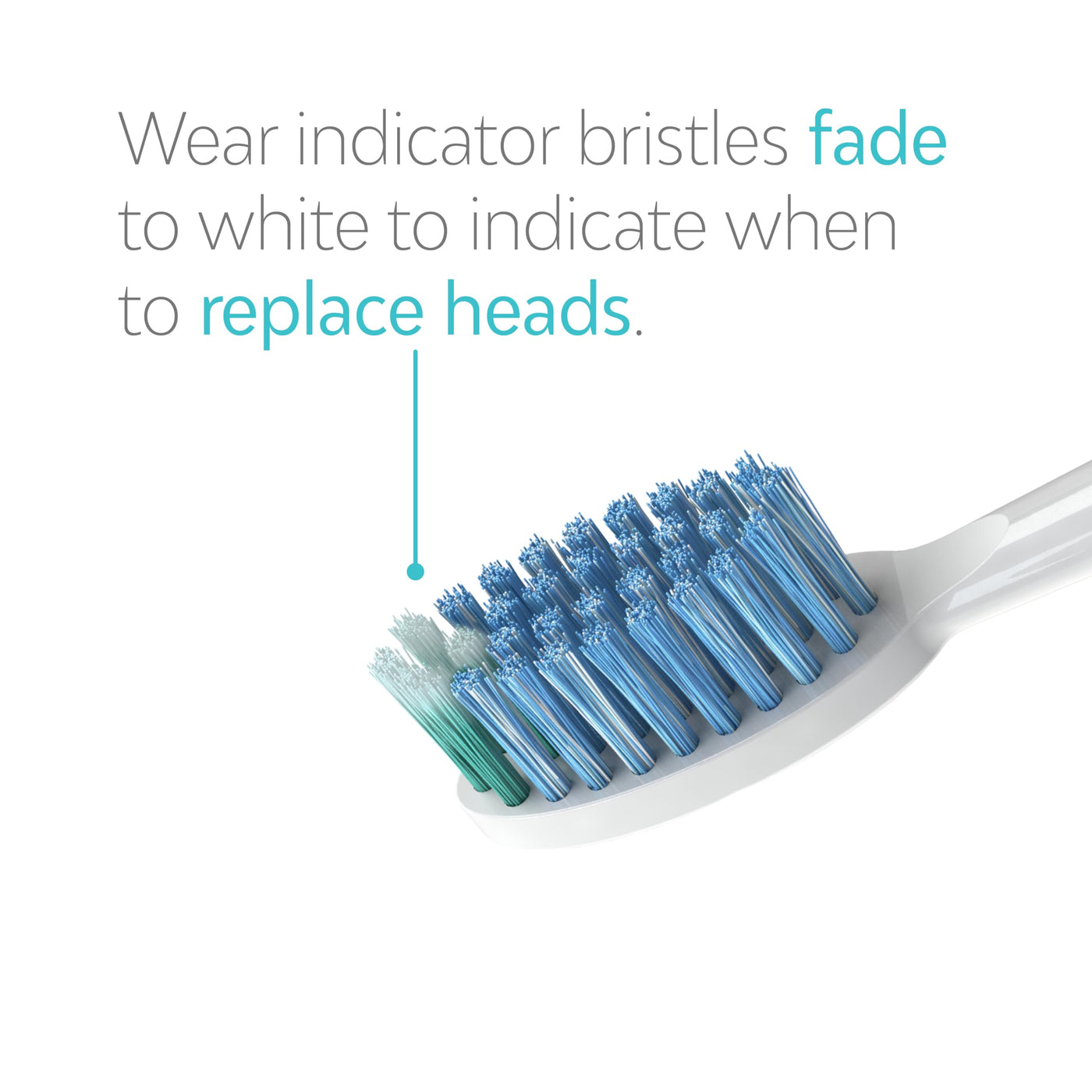 Wear indicator bristles fade to white to indicate when to replace heads.